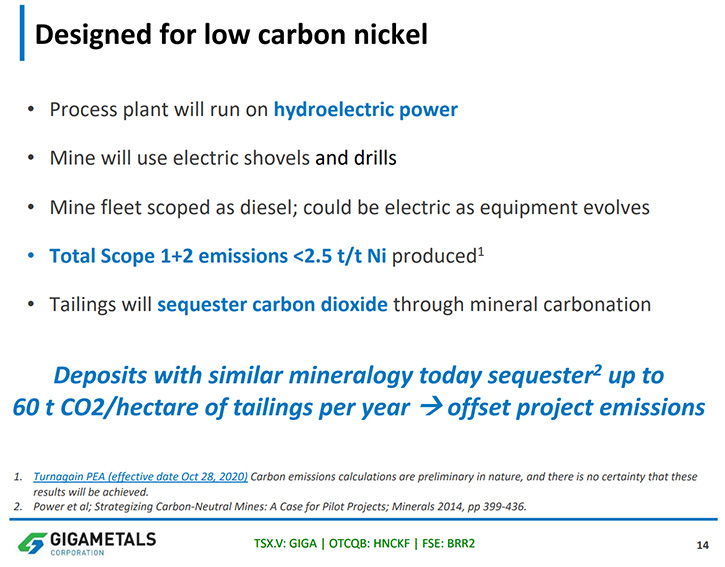 Designed for low carbon nickel

• Process plant will run on hydroelectric power

• Mine will use electric shovels and drills

• Mine fleet scoped as diesel; could be electric as equipment evolves

• Total Scope 1+2 emissions <2.5 t/t Ni produced$^1$

• Tailings will sequester carbon dioxide through mineral carbonation

Deposits with similar mineralogy today sequester$^2$ up to 60 t CO2/hectare of tailings per year → offset project emissions

1. Turnagain PEA (effective date Oct 28, 2020) Carbon emissions calculations are preliminary in nature, and there is no certainty that these results will be achieved.
2. Power et al; Strategizing Carbon-Neutral Mines: A Case for Pilot Projects; Minerals 2014, pp 399-436.

GIGAMETALS CORPORATION

TSX.V: GIGA | OTCQB: HNCKF | FSE: BRR2

14